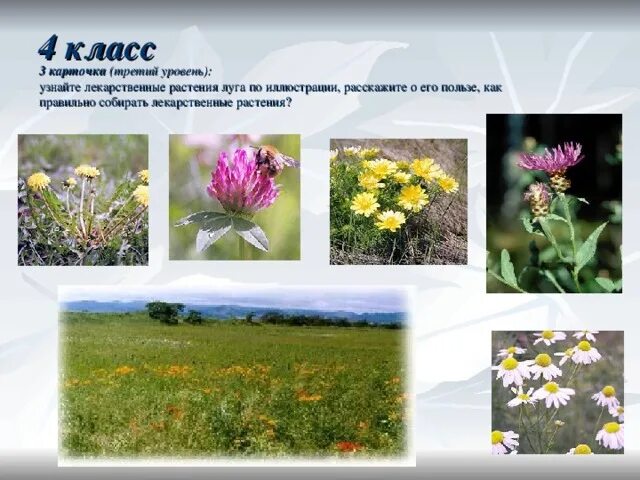 4 класс

3 карточка (третий уровень):
узнайте лекарственные растения луга по иллюстрации, расскажите о его пользе, как правильно собирать лекарственные растения?